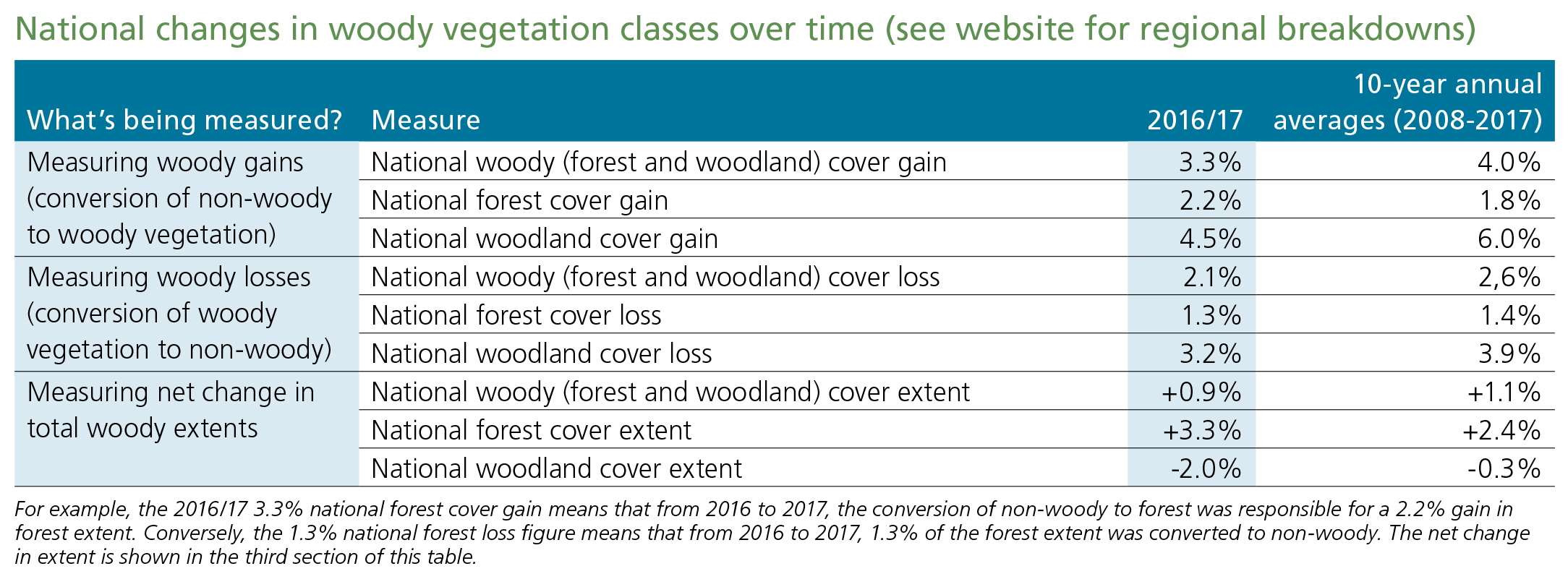 National changes in woody vegetation classes over time (see website for regional breakdowns)

| What's being measured? | Measure | 2016/17 | 10-year annual averages (2008-2017) |
|---|---|---|---|
| Measuring woody gains (conversion of non-woody to woody vegetation) | National woody (forest and woodland) cover gain | 3.3% | 4.0% |
| | National forest cover gain | 2.2% | 1.8% |
| | National woodland cover gain | 4.5% | 6.0% |
| Measuring woody losses (conversion of woody vegetation to non-woody) | National woody (forest and woodland) cover loss | 2.1% | 2,6% |
| | National forest cover loss | 1.3% | 1.4% |
| | National woodland cover loss | 3.2% | 3.9% |
| Measuring net change in total woody extents | National woody (forest and woodland) cover extent | +0.9% | +1.1% |
| | National forest cover extent | +3.3% | +2.4% |
| | National woodland cover extent | -2.0% | -0.3% |

For example, the 2016/17 3.3% national forest cover gain means that from 2016 to 2017, the conversion of non-woody to forest was responsible for a 2.2% gain in forest extent. Conversely, the 1.3% national forest loss figure means that from 2016 to 2017, 1.3% of the forest extent was converted to non-woody. The net change in extent is shown in the third section of this table.